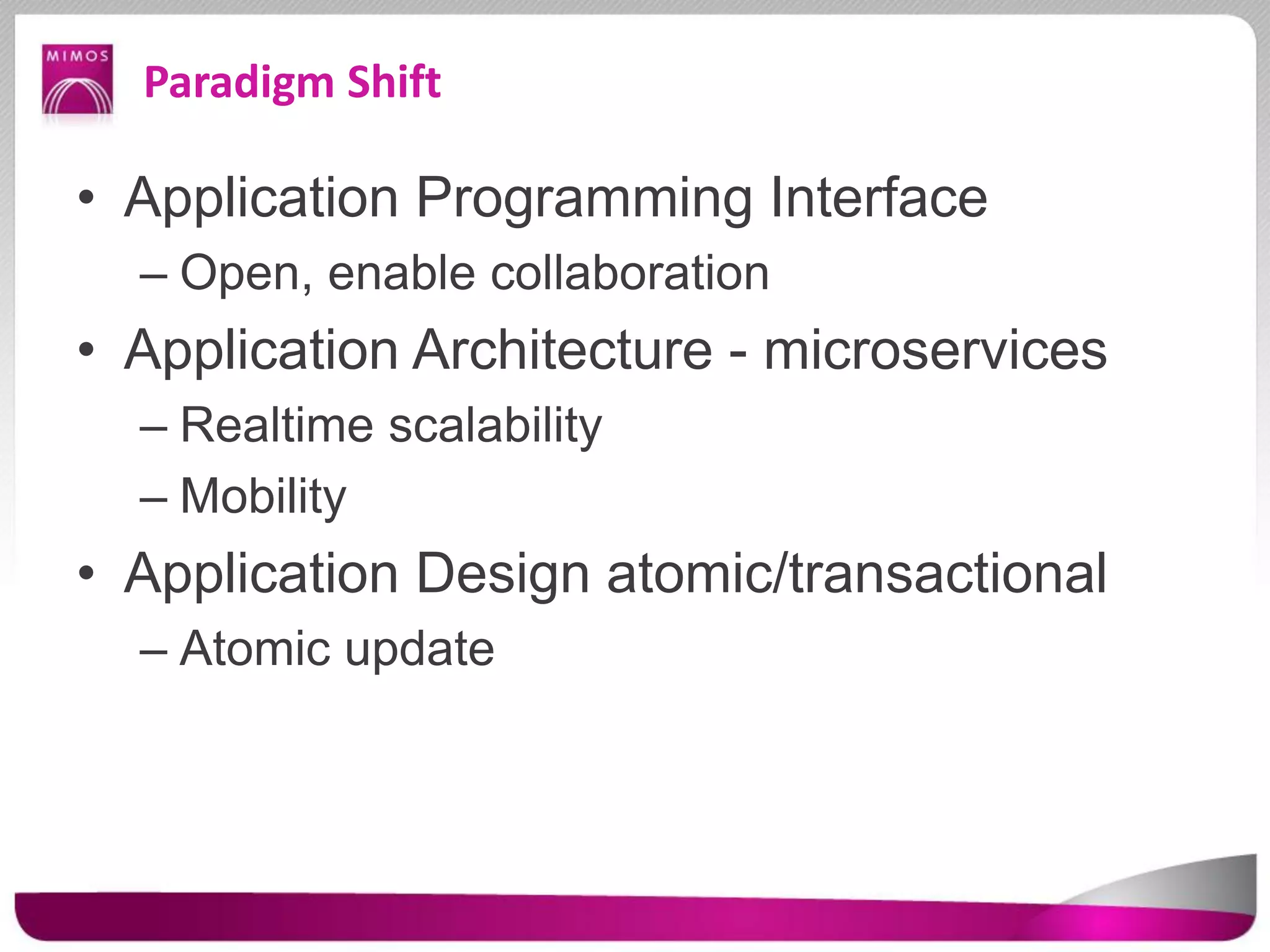 MIMOS

Paradigm Shift

• Application Programming Interface
– Open, enable collaboration
• Application Architecture - microservices
– Realtime scalability
– Mobility
• Application Design atomic/transactional
– Atomic update